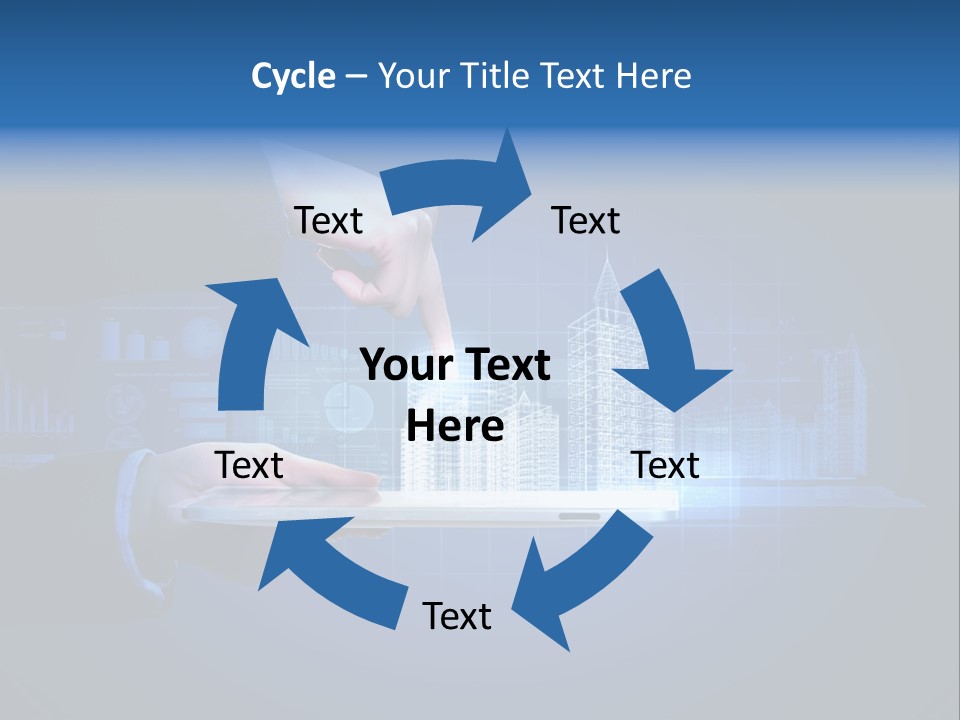 Cycle – Your Title Text Here

Text

Text

Your Text Here

Text

Text

Text